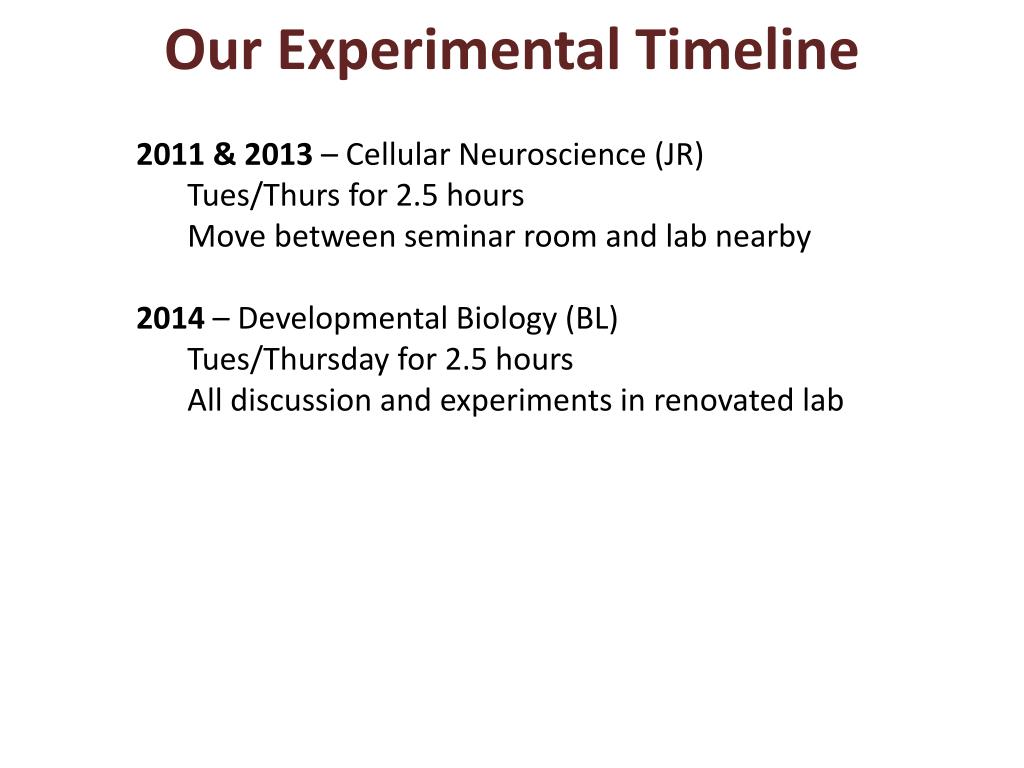 Our Experimental Timeline

2011 & 2013 – Cellular Neuroscience (JR)
Tues/Thurs for 2.5 hours
Move between seminar room and lab nearby

2014 – Developmental Biology (BL)
Tues/Thursday for 2.5 hours
All discussion and experiments in renovated lab